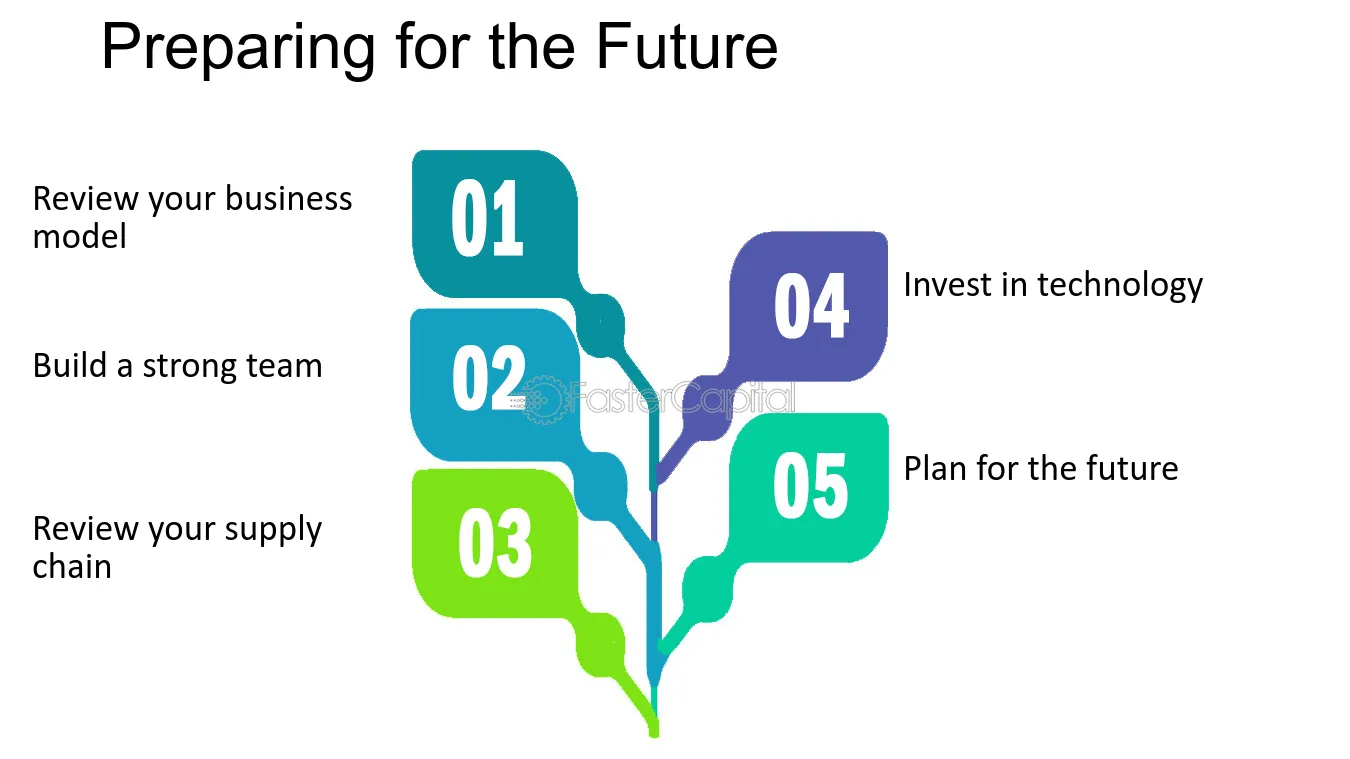 Preparing for the Future

Review your business model

01

Build a strong team

02

Review your supply chain

03

04

Invest in technology

05

Plan for the future

FasterCapital